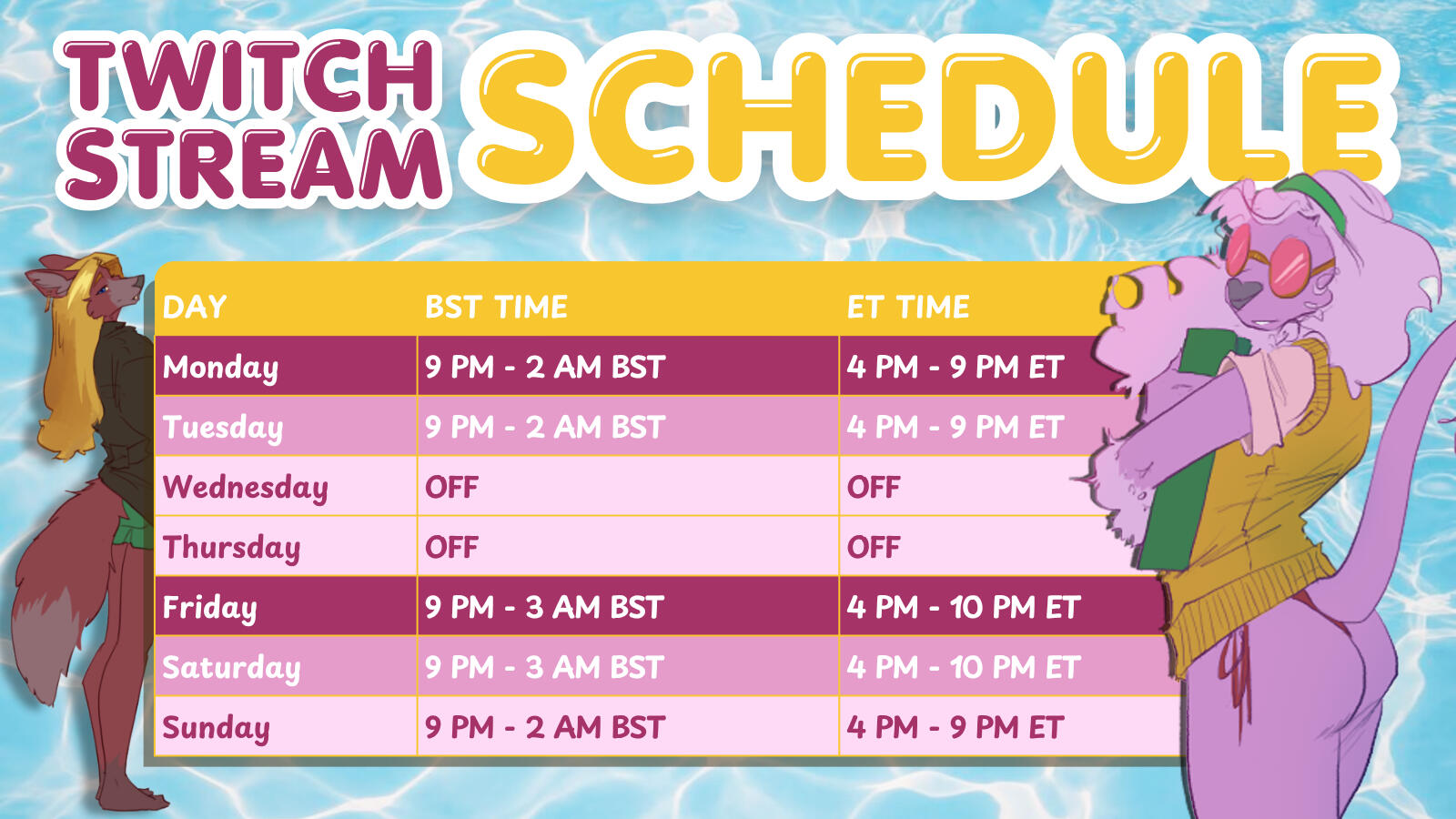 TWITCH STREAM SCHEDULE

| DAY | BST TIME | ET TIME |
|---|---|---|
| Monday | 9 PM - 2 AM BST | 4 PM - 9 PM ET |
| Tuesday | 9 PM - 2 AM BST | 4 PM - 9 PM ET |
| Wednesday | OFF | OFF |
| Thursday | OFF | OFF |
| Friday | 9 PM - 3 AM BST | 4 PM - 10 PM ET |
| Saturday | 9 PM - 3 AM BST | 4 PM - 10 PM ET |
| Sunday | 9 PM - 2 AM BST | 4 PM - 9 PM ET |